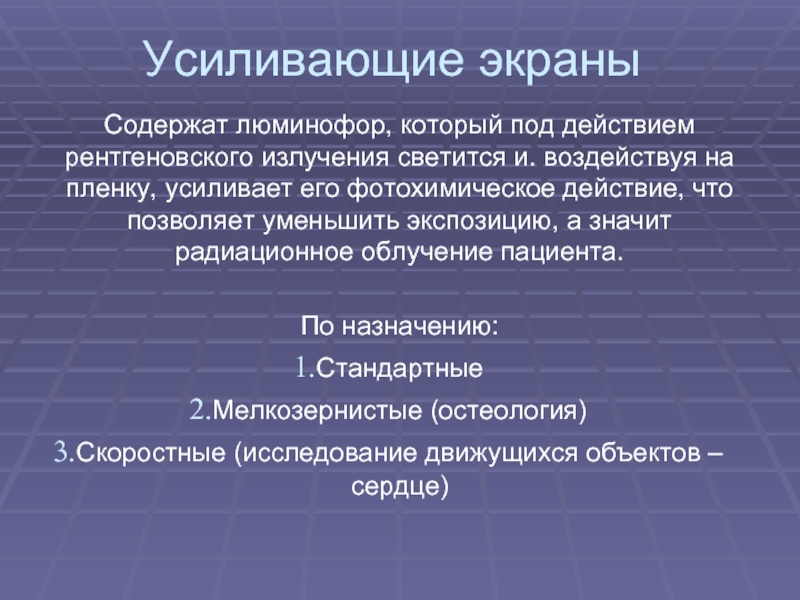 Усиливающие экраны

Содержат люминофор, который под действием рентгеновского излучения светится и. воздействуя на пленку, усиливает его фотохимическое действие, что позволяет уменьшить экспозицию, а значит радиационное облучение пациента.

По назначению:
1.Стандартные
2.Мелкозернистые (остеология)
3.Скоростные (исследование движущихся объектов – сердце)